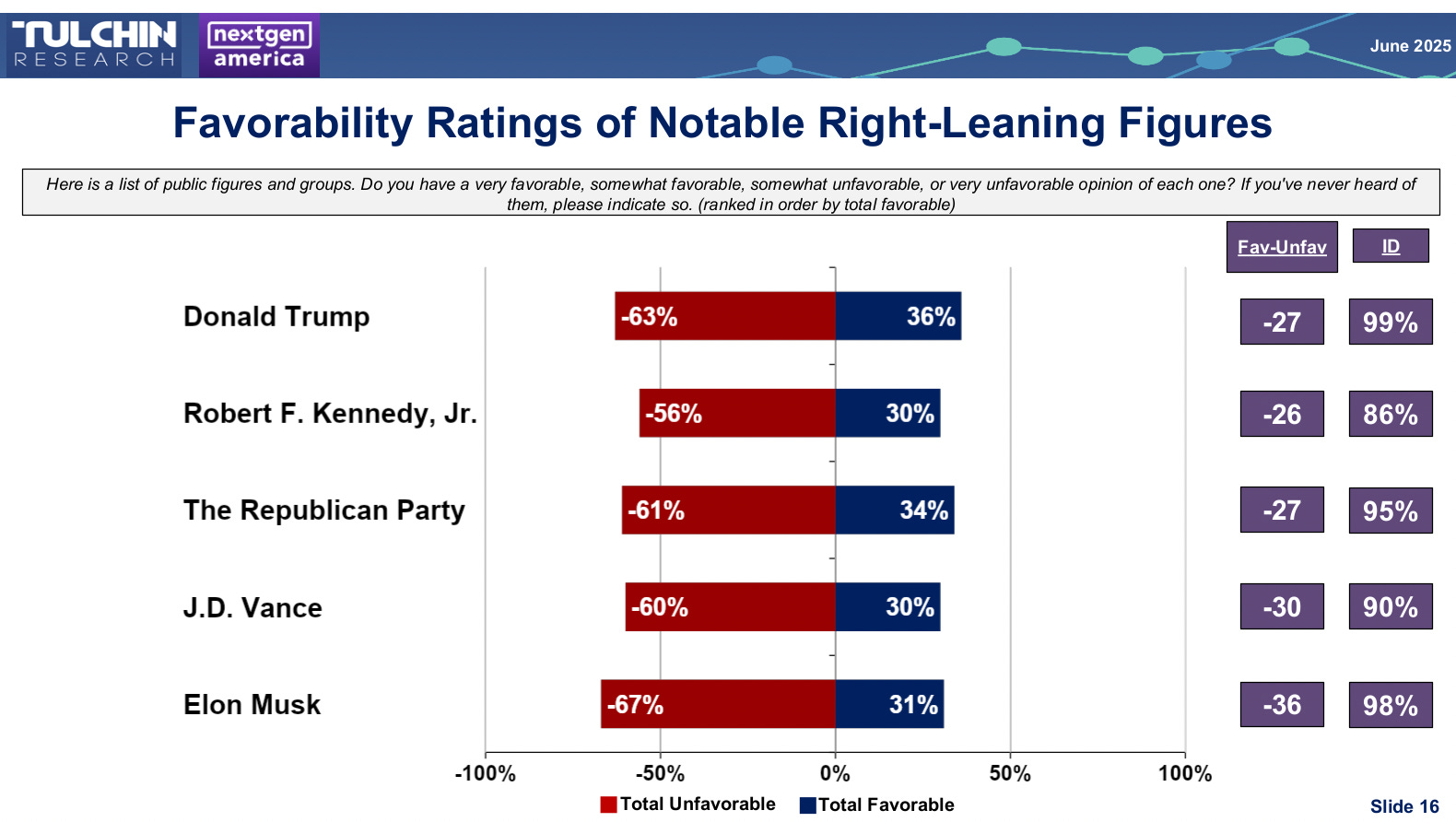 TULCHIN RESEARCH

nextgen america

June 2025

Favorability Ratings of Notable Right-Leaning Figures

Here is a list of public figures and groups. Do you have a very favorable, somewhat favorable, somewhat unfavorable, or very unfavorable opinion of each one? If you've never heard of them, please indicate so. (ranked in order by total favorable)

Fav-Unfav

ID

Donald Trump
-63%
36%
-27
99%

Robert F. Kennedy, Jr.
-56%
30%
-26
86%

The Republican Party
-61%
34%
-27
95%

J.D. Vance
-60%
30%
-30
90%

Elon Musk
-67%
31%
-36
98%

-100%
-50%
0%
50%
100%

Total Unfavorable
Total Favorable

Slide 16